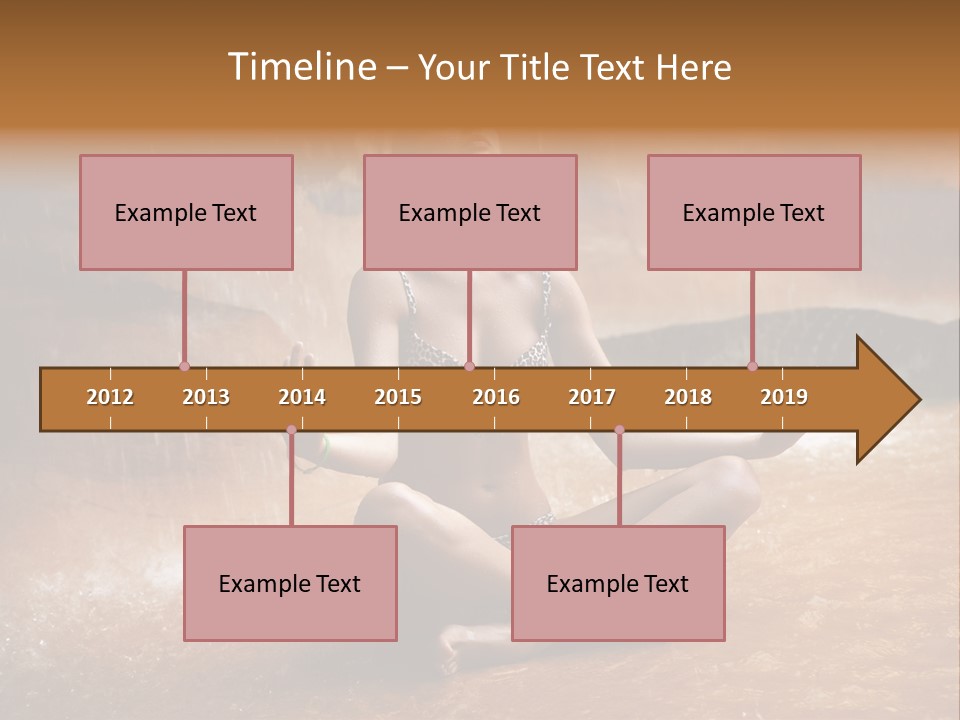 Timeline – Your Title Text Here

Example Text

Example Text

Example Text

2012 2013 2014 2015 2016 2017 2018 2019

Example Text

Example Text